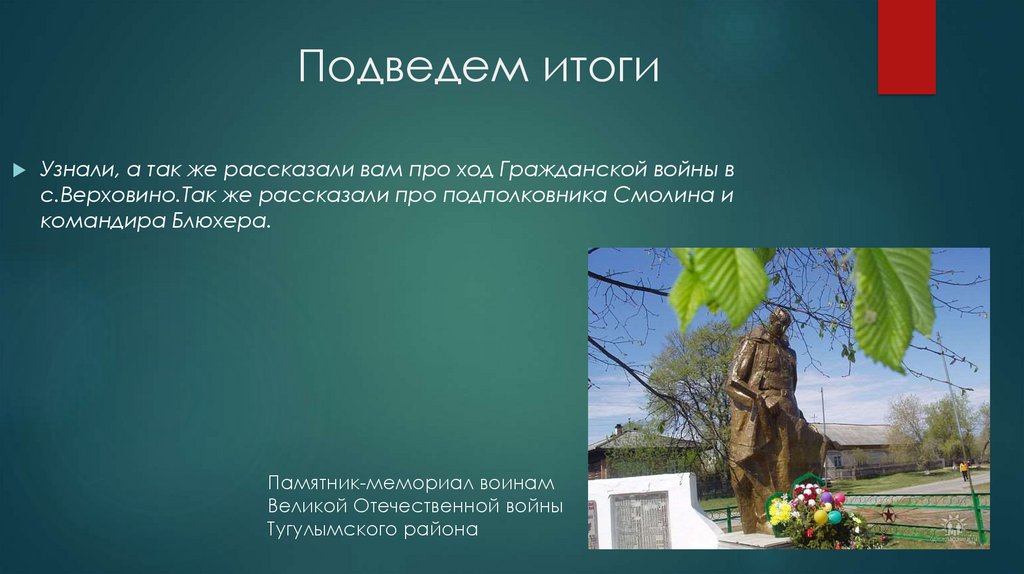 Подведем итоги

Узнали, а так же рассказали вам про ход Гражданской войны в с.Верховино.Так же рассказали про подполковника Смолина и командира Блюхера.

Памятник-мемориал воинам Великой Отечественной войны Тугулымского района